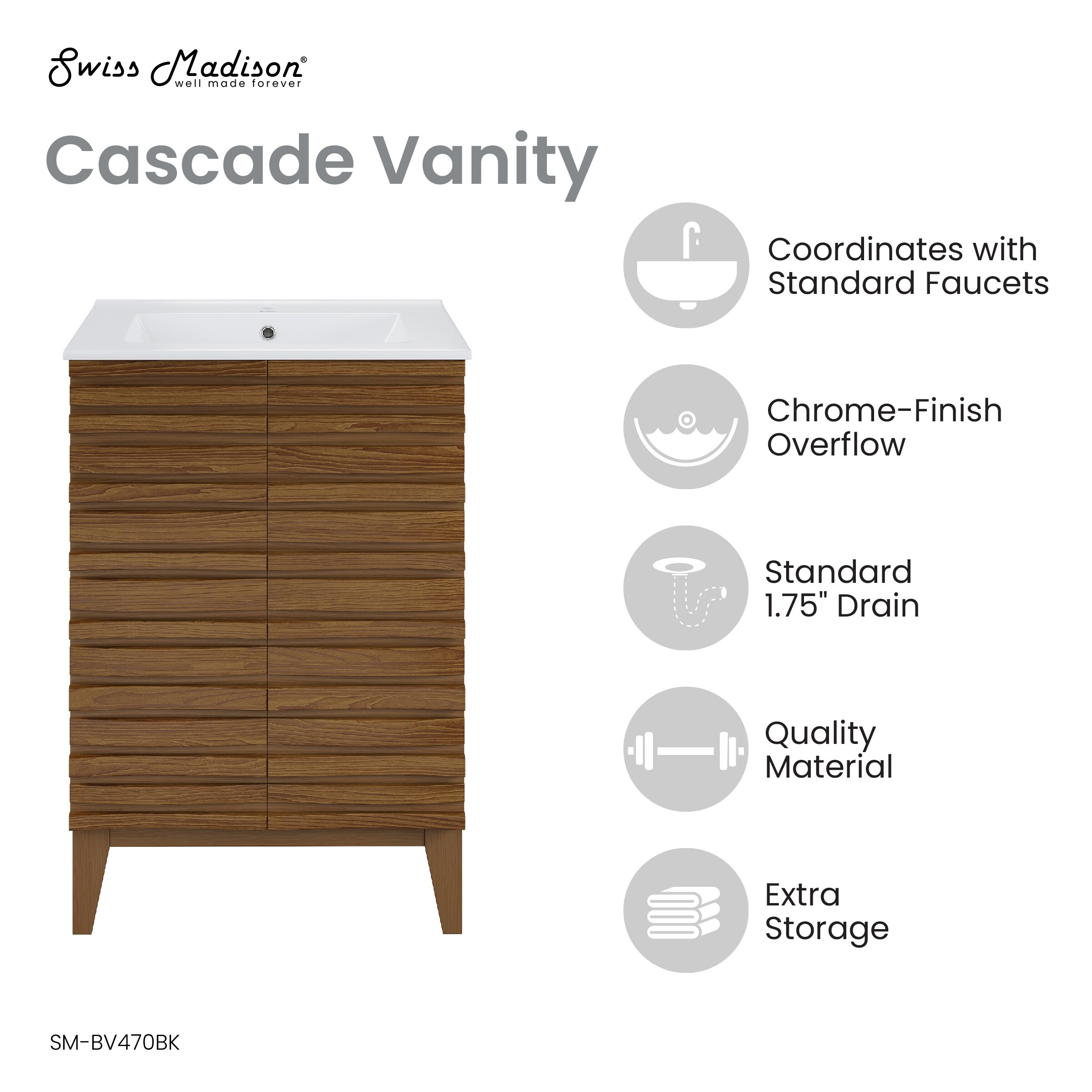 Swiss Madison®
well made forever

Cascade Vanity

Coordinates with Standard Faucets

Chrome-Finish Overflow

Standard 1.75" Drain

Quality Material

Extra Storage

SM-BV470BK